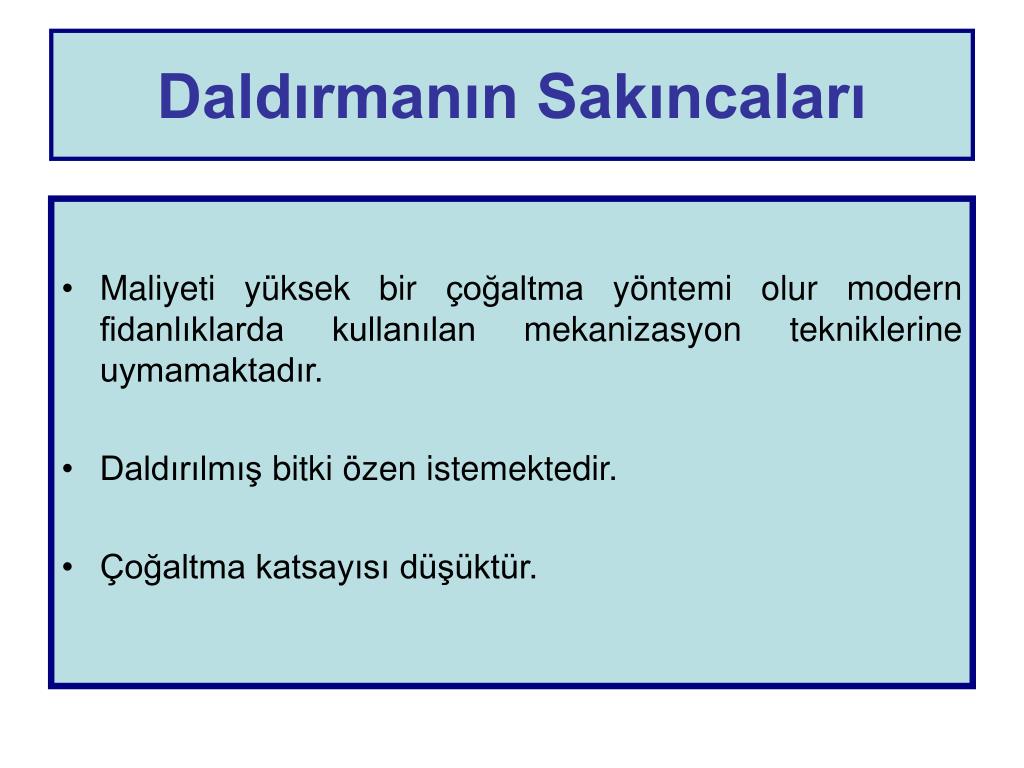 Daldırmanın Sakıncaları

• Maliyeti yüksek bir çoğaltma yöntemi olur modern fidanlıklarda kullanılan mekanizasyon tekniklerine uymamaktadır.

• Daldırılmış bitki özen istemektedir.

• Çoğaltma katsayısı düşüktür.